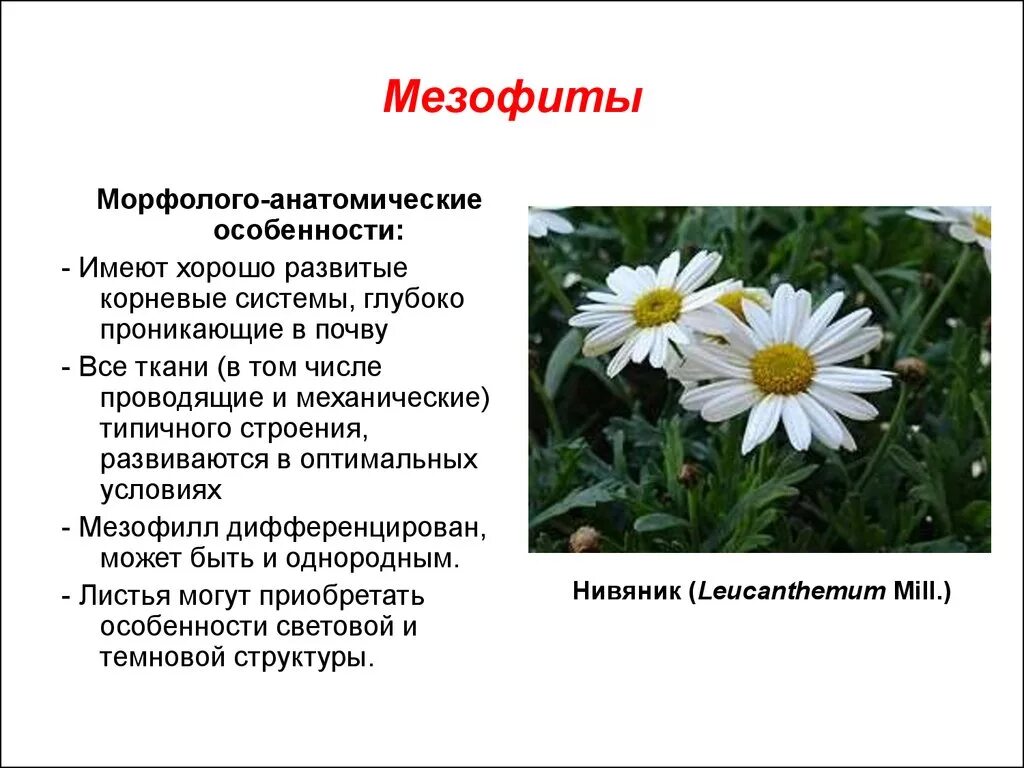 Мезофиты

Морфолого-анатомические особенности:

- Имеют хорошо развитые корневые системы, глубоко проникающие в почву

- Все ткани (в том числе проводящие и механические) типичного строения, развиваются в оптимальных условиях

- Мезофилл дифференцирован, может быть и однородным.

- Листья могут приобретать особенности световой и темновой структуры.

Нивяник (Leucanthemum Mill.)